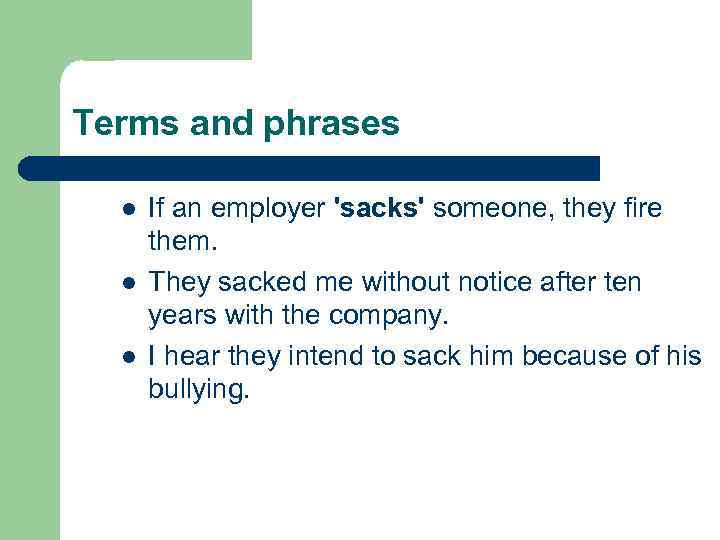 Terms and phrases

- If an employer 'sacks' someone, they fire them.
- They sacked me without notice after ten years with the company.
- I hear they intend to sack him because of his bullying.